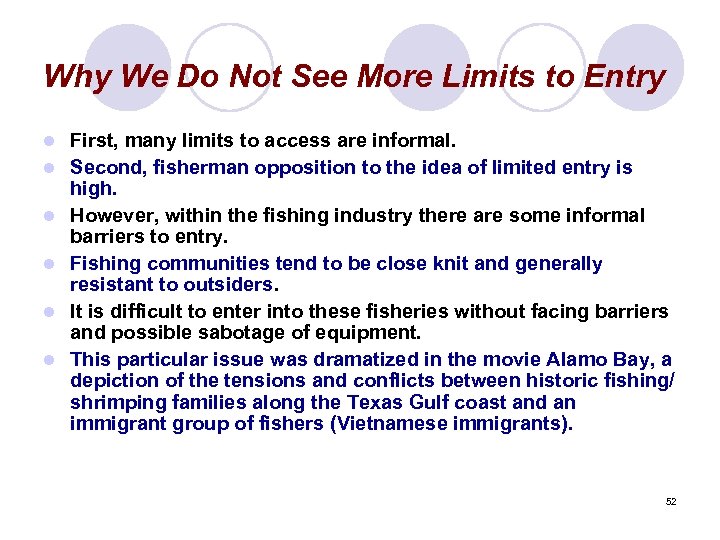 Why We Do Not See More Limits to Entry

- First, many limits to access are informal.
- Second, fisherman opposition to the idea of limited entry is high.
- However, within the fishing industry there are some informal barriers to entry.
- Fishing communities tend to be close knit and generally resistant to outsiders.
- It is difficult to enter into these fisheries without facing barriers and possible sabotage of equipment.
- This particular issue was dramatized in the movie Alamo Bay, a depiction of the tensions and conflicts between historic fishing/ shrimping families along the Texas Gulf coast and an immigrant group of fishers (Vietnamese immigrants).

52